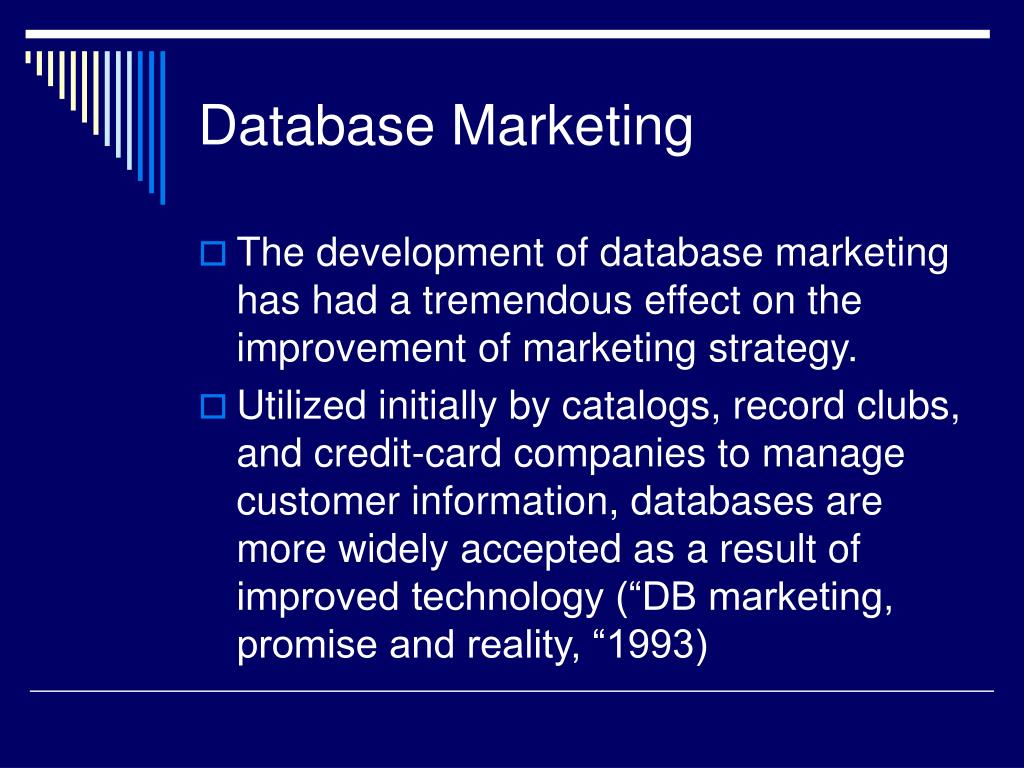 Database Marketing

The development of database marketing has had a tremendous effect on the improvement of marketing strategy.

Utilized initially by catalogs, record clubs, and credit-card companies to manage customer information, databases are more widely accepted as a result of improved technology (“DB marketing, promise and reality, “1993)